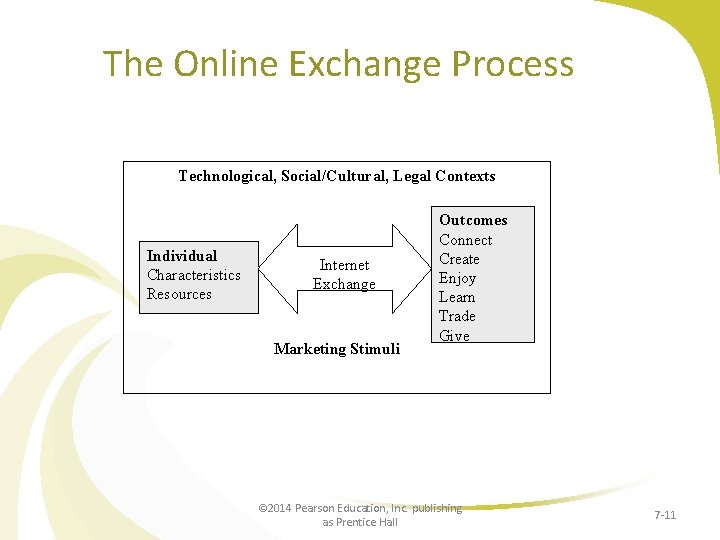 The Online Exchange Process

Technological, Social/Cultural, Legal Contexts

Individual
Characteristics
Resources

Internet
Exchange

Outcomes
Connect
Create
Enjoy
Learn
Trade
Give

Marketing Stimuli

©2014 Pearson Education, Inc. publishing as Prentice Hall

7-11